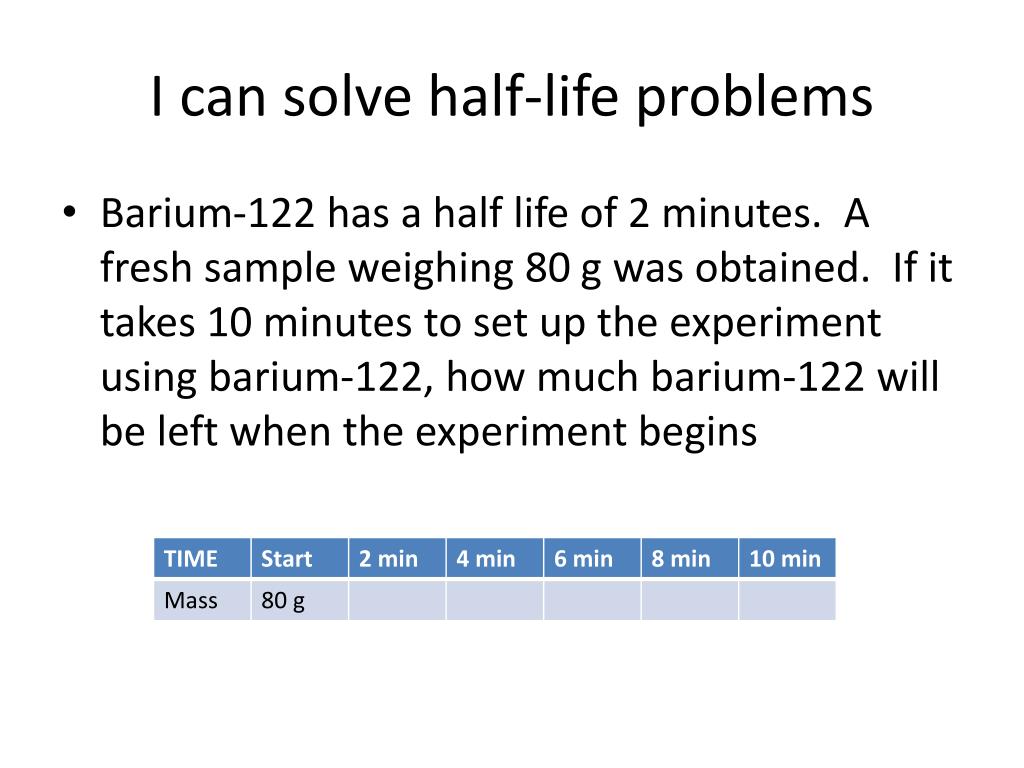 I can solve half-life problems

• Barium-122 has a half life of 2 minutes. A fresh sample weighing 80 g was obtained. If it takes 10 minutes to set up the experiment using barium-122, how much barium-122 will be left when the experiment begins

| TIME | Start | 2 min | 4 min | 6 min | 8 min | 10 min |
|---|---|---|---|---|---|---|
| Mass | 80 g | | | | | |